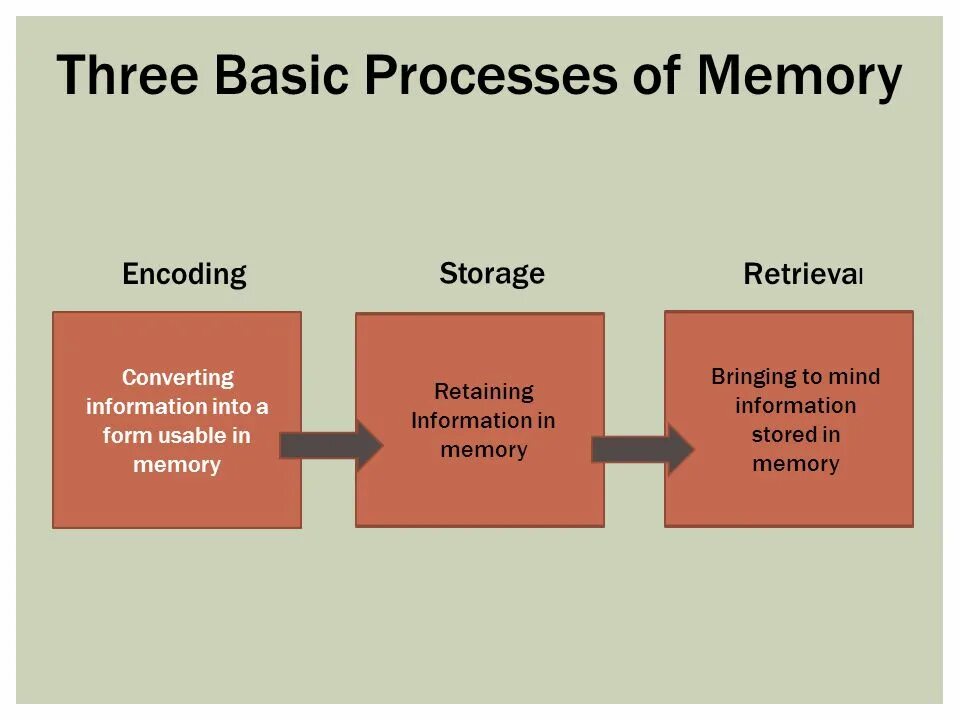 Three Basic Processes of Memory

Encoding

Converting information into a form usable in memory

Storage

Retaining Information in memory

Retrieval

Bringing to mind information stored in memory